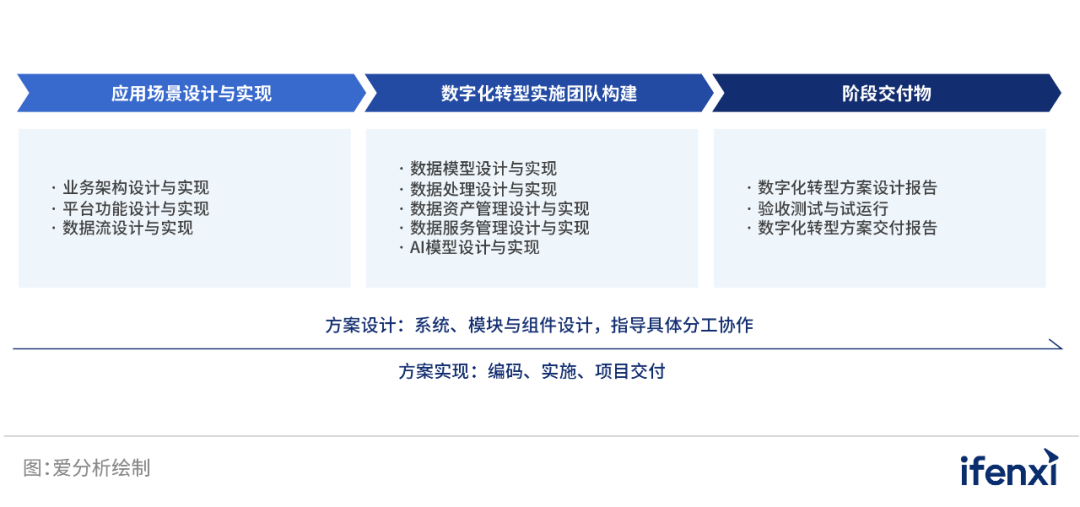 应用场景设计与实现

· 业务架构设计与实现
· 平台功能设计与实现
· 数据流设计与实现

数字化转型实施团队构建

· 数据模型设计与实现
· 数据处理设计与实现
· 数据资产管理设计与实现
· 数据服务管理设计与实现
· AI模型设计与实现

阶段交付物

· 数字化转型方案设计报告
· 验收测试与试运行
· 数字化转型方案交付报告

方案设计：系统、模块与组件设计，指导具体分工协作

方案实现：编码、实施、项目交付

图:爱分析绘制

ifenxi